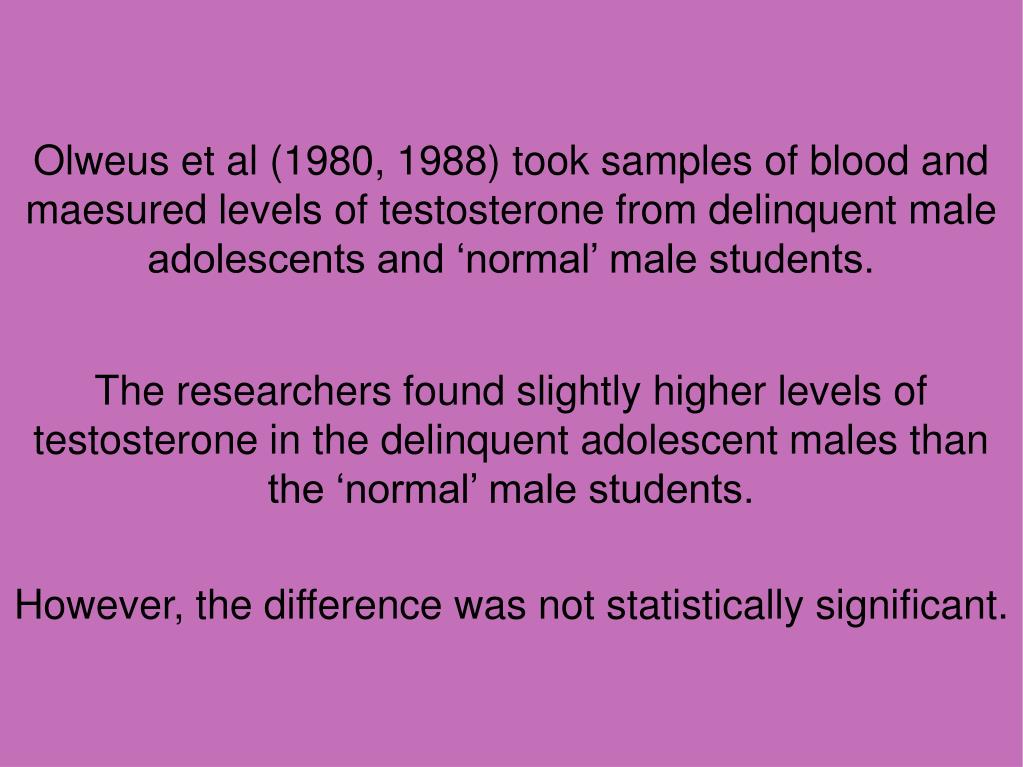 Olweus et al (1980, 1988) took samples of blood and maesured levels of testosterone from delinquent male adolescents and ‘normal’ male students.

The researchers found slightly higher levels of testosterone in the delinquent adolescent males than the ‘normal’ male students.

However, the difference was not statistically significant.